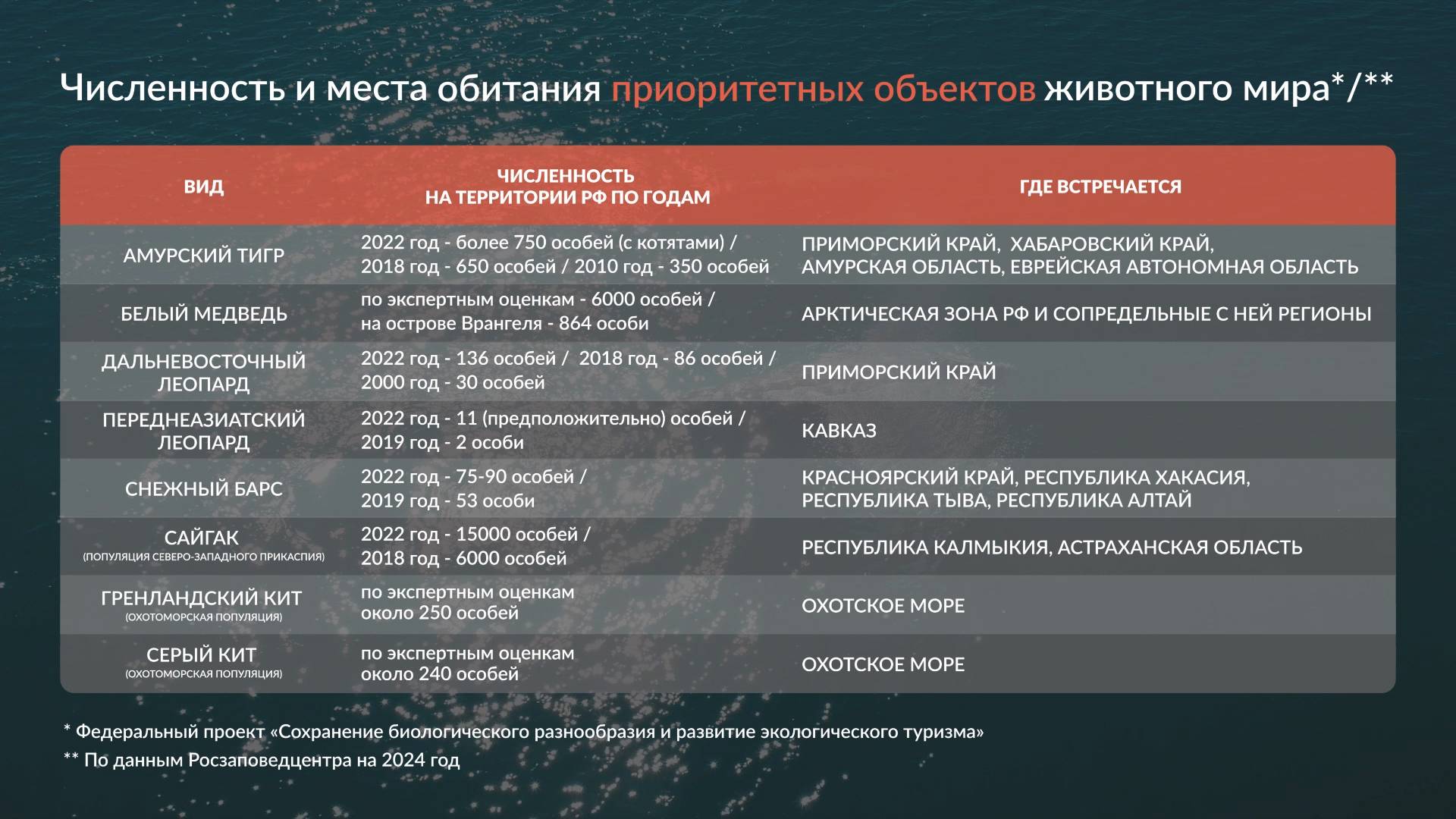 Численность и места обитания приоритетных объектов животного мира*/**

| ВИД | ЧИСЛЕННОСТЬ НА ТЕРРИТОРИИ РФ ПО ГОДАМ | ГДЕ ВСТРЕЧАЕТСЯ |
|---|---|---|
| АМУРСКИЙ ТИГР | 2022 год - более 750 особей (с котятами) / 2018 год - 650 особей / 2010 год - 350 особей | ПРИМОРСКИЙ КРАЙ, ХАБАРОВСКИЙ КРАЙ, АМУРСКАЯ ОБЛАСТЬ, ЕВРЕЙСКАЯ АВТОНОМНАЯ ОБЛАСТЬ |
| БЕЛЫЙ МЕДВЕДЬ | по экспертным оценкам - 6000 особей / на острове Врангеля - 864 особи | АРКТИЧЕСКАЯ ЗОНА РФ И СОПРЕДЕЛЬНЫЕ С НЕЙ РЕГИОНЫ |
| ДАЛЬНЕВОСТОЧНЫЙ ЛЕОПАРД | 2022 год - 136 особей / 2018 год - 86 особей / 2000 год - 30 особей | ПРИМОРСКИЙ КРАЙ |
| ПЕРЕДНЕАЗИАТСКИЙ ЛЕОПАРД | 2022 год - 11 (предположительно) особей / 2019 год - 2 особи | КАВКАЗ |
| СНЕЖНЫЙ БАРС | 2022 год - 75-90 особей / 2019 год - 53 особи | КРАСНОЯРСКИЙ КРАЙ, РЕСПУБЛИКА ХАКАСИЯ, РЕСПУБЛИКА ТЫВА, РЕСПУБЛИКА АЛТАЙ |
| САЙГАК (ПОПУЛЯЦИЯ СЕВЕРО-ЗАПАДНОГО ПРИКАСПИЯ) | 2022 год - 15000 особей / 2018 год - 6000 особей | РЕСПУБЛИКА КАЛМЫКИЯ, АСТРАХАНСКАЯ ОБЛАСТЬ |
| ГРЕНЛАНДСКИЙ КИТ (ОХОТОМОРСКАЯ ПОПУЛЯЦИЯ) | по экспертным оценкам около 250 особей | ОХОТСКОЕ МОРЕ |
| СЕРЫЙ КИТ (ОХОТОМОРСКАЯ ПОПУЛЯЦИЯ) | по экспертным оценкам около 240 особей | ОХОТСКОЕ МОРЕ |

* Федеральный проект «Сохранение биологического разнообразия и развитие экологического туризма»
** По данным Росзаповедцентра на 2024 год